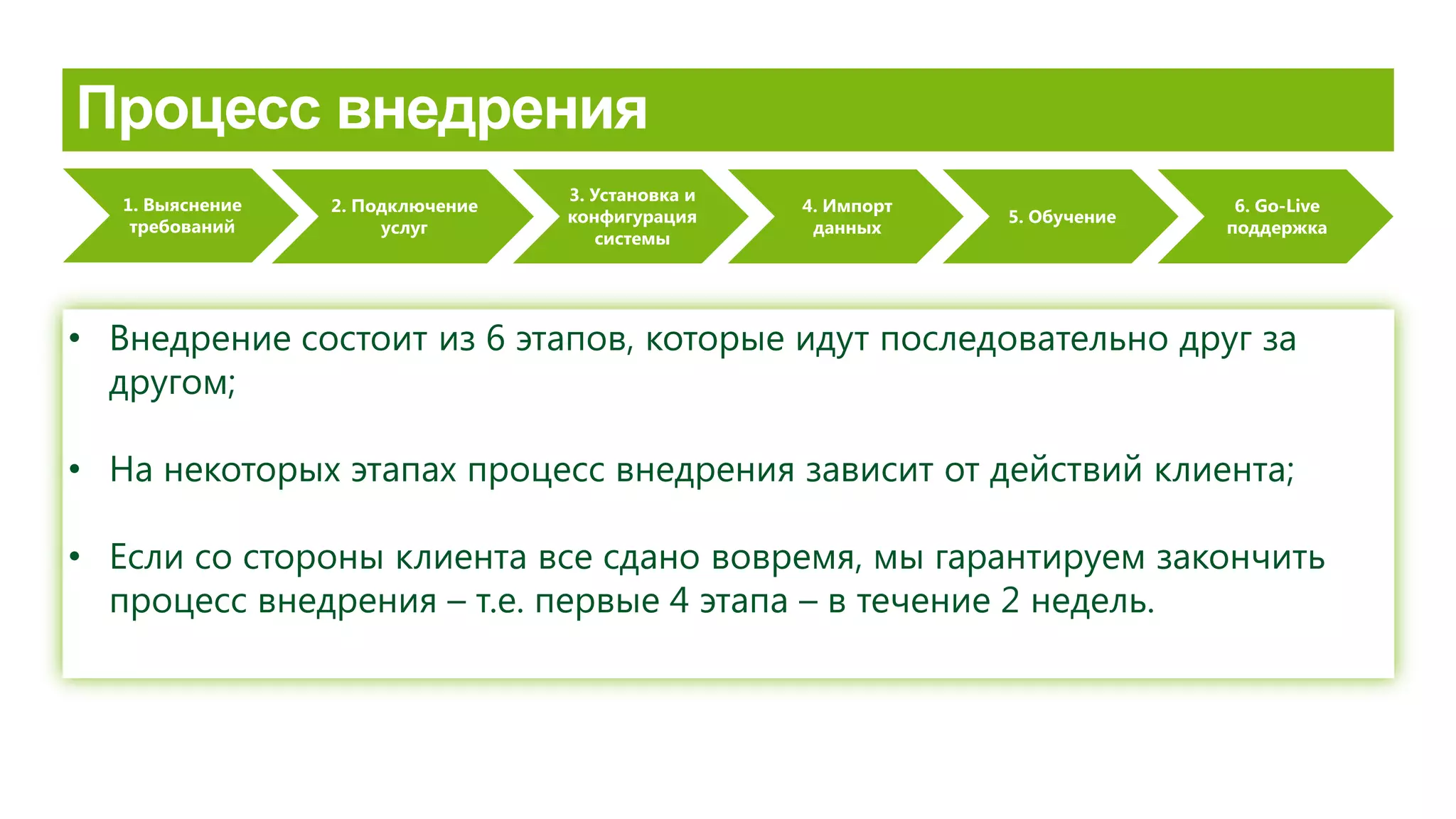 Процесс внедрения

1. Выяснение требований

2. Подключение услуг

3. Установка и конфигурация системы

4. Импорт данных

5. Обучение

6. Go-Live поддержка

• Внедрение состоит из 6 этапов, которые идут последовательно друг за другом;

• На некоторых этапах процесс внедрения зависит от действий клиента;

• Если со стороны клиента все сдано вовремя, мы гарантируем закончить процесс внедрения – т.е. первые 4 этапа – в течение 2 недель.